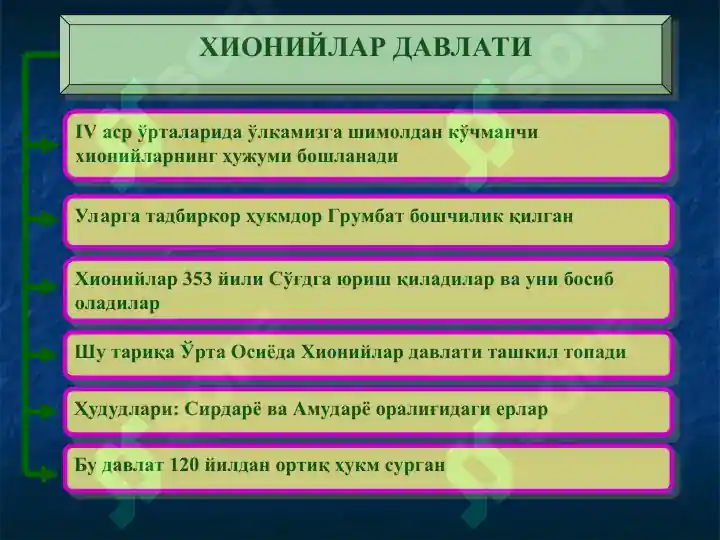 ХИОНИЙЛАР ДАВЛАТИ

IV аср ўрталарида ўлкамизга шимолдан кўчманчи хионийларнинг ҳужуми бошланади

Уларга тадбиркор ҳукмдор Грумбат бошчилик қилган

Хионийлар 353 йили Сўғдга юриш қиладилар ва уни босиб оладилар

Шу тариқа Ўрта Осиёда Хионийлар давлати ташкил топади

Ҳудудлари: Сирдарё ва Амударё оралиғидаги ерлар

Бу давлат 120 йилдан ортиқ ҳукм сурган